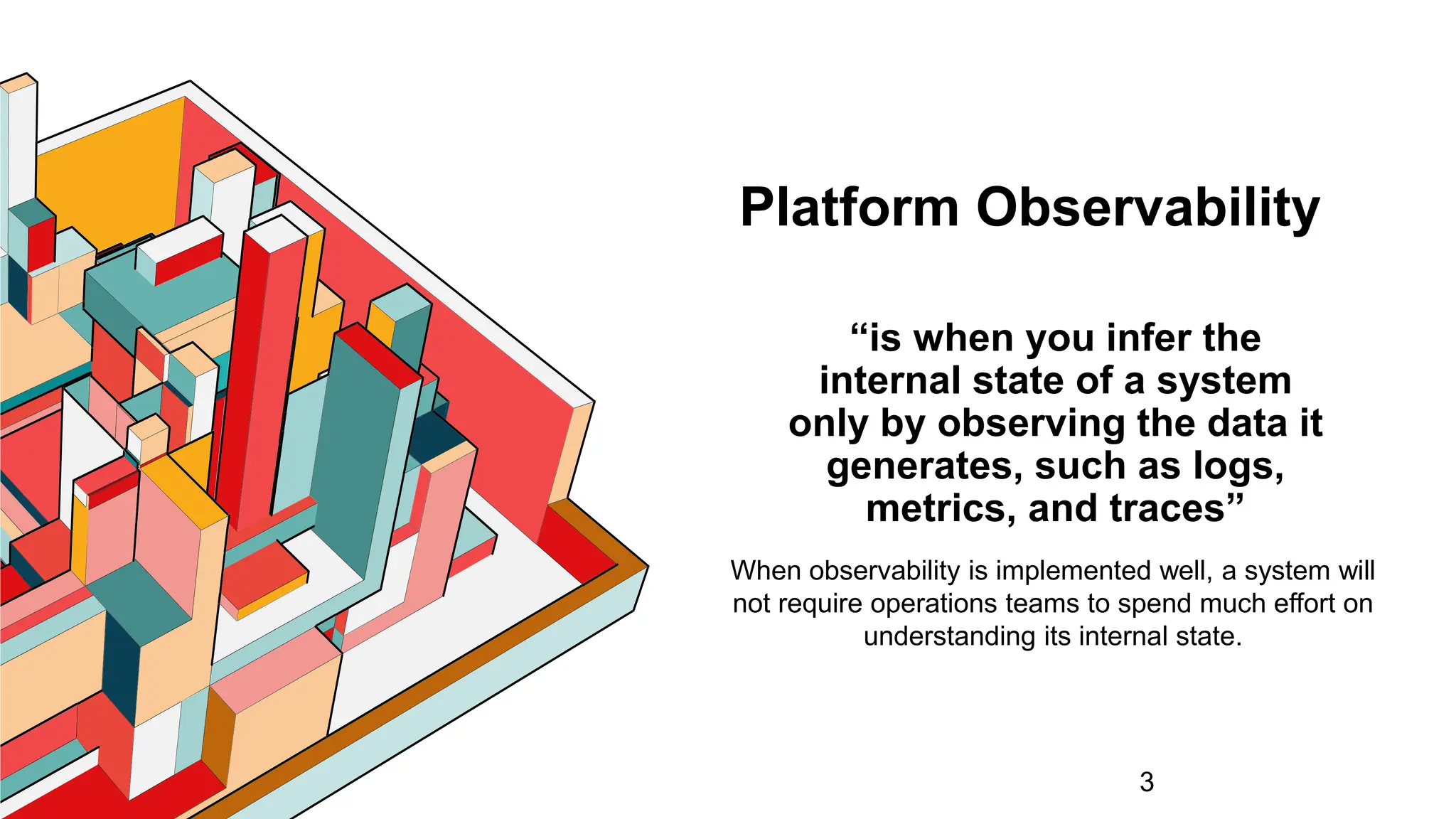 Platform Observability

“is when you infer the internal state of a system only by observing the data it generates, such as logs, metrics, and traces”

When observability is implemented well, a system will not require operations teams to spend much effort on understanding its internal state.

3